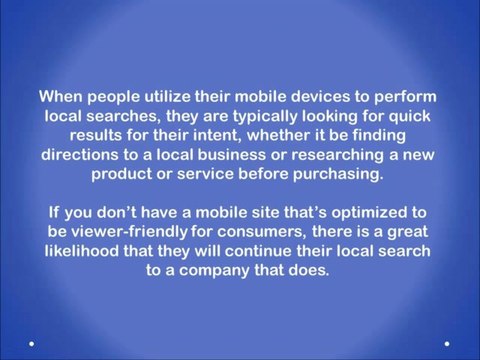 When people utilize their mobile devices to perform local searches, they are typically looking for quick results for their intent, whether it be finding directions to a local business or researching a new product or service before purchasing.

If you don’t have a mobile site that’s optimized to be viewer-friendly for consumers, there is a great likelihood that they will continue their local search to a company that does.